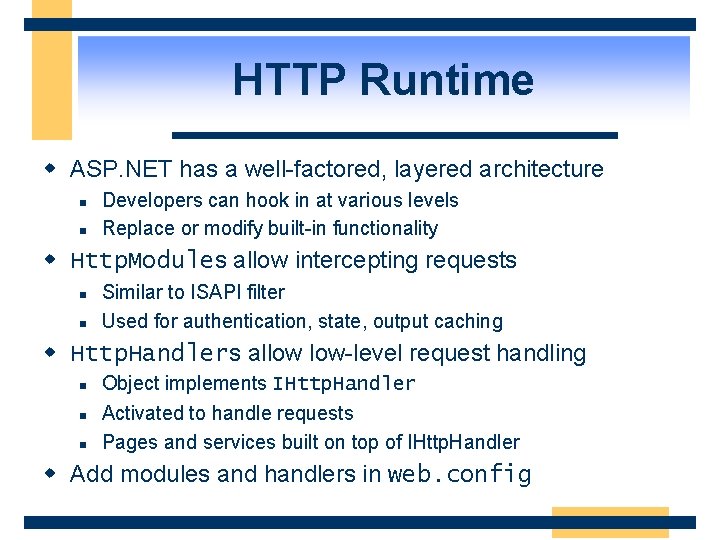 HTTP Runtime

• ASP.NET has a well-factored, layered architecture
• Developers can hook in at various levels
• Replace or modify built-in functionality
• HttpModules allow intercepting requests
• Similar to ISAPI filter
• Used for authentication, state, output caching
• HttpHandlers allow low-level request handling
• Object implements IHttpHandler
• Activated to handle requests
• Pages and services built on top of IHttpHandler
• Add modules and handlers in web.config